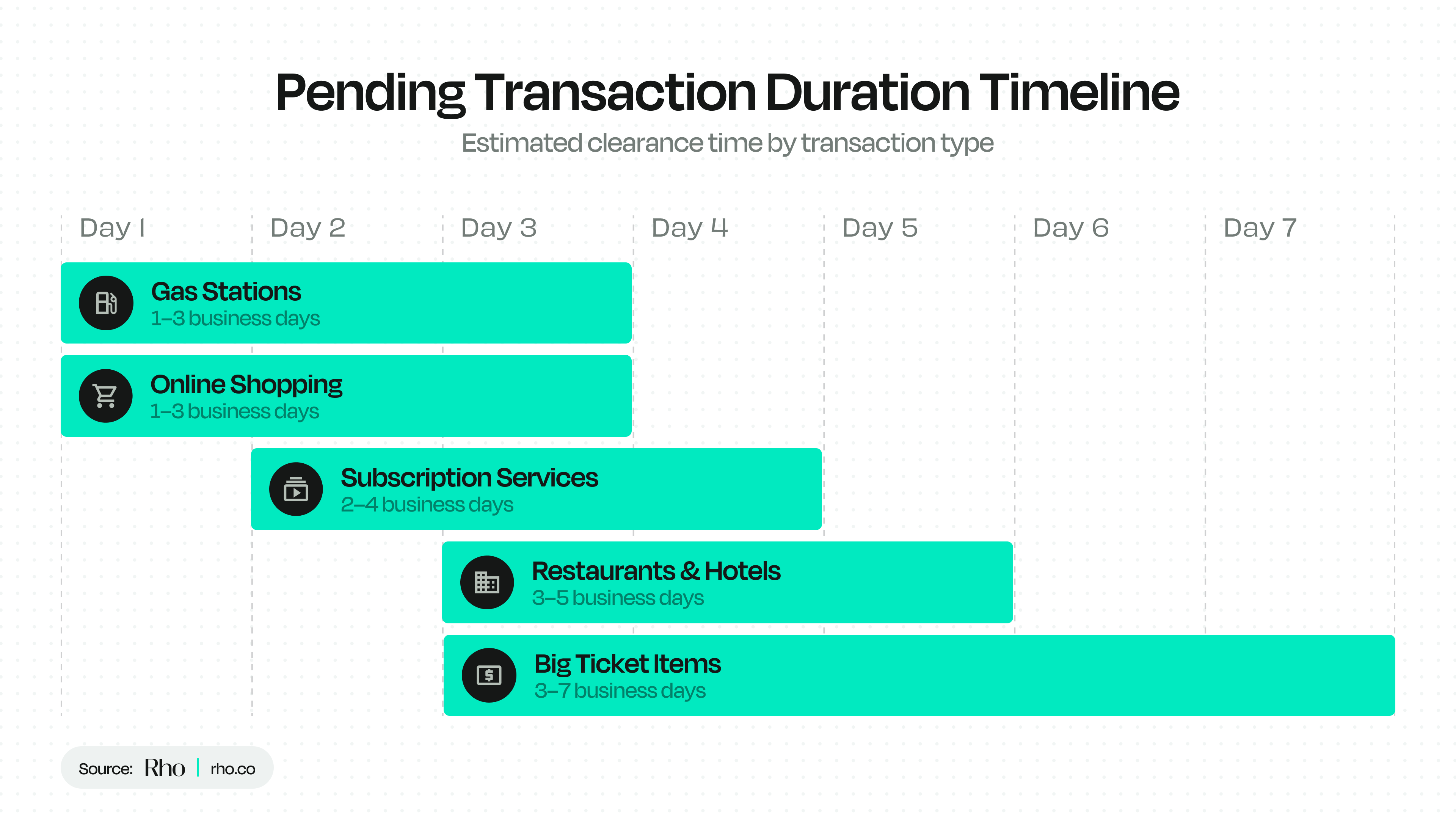 Pending Transaction Duration Timeline

Estimated clearance time by transaction type

Day 1 Day 2 Day 3 Day 4 Day 5 Day 6 Day 7

Gas Stations
1–3 business days

Online Shopping
1–3 business days

Subscription Services
2–4 business days

Restaurants & Hotels
3–5 business days

Big Ticket Items
3–7 business days

Source: Rho | rho.co